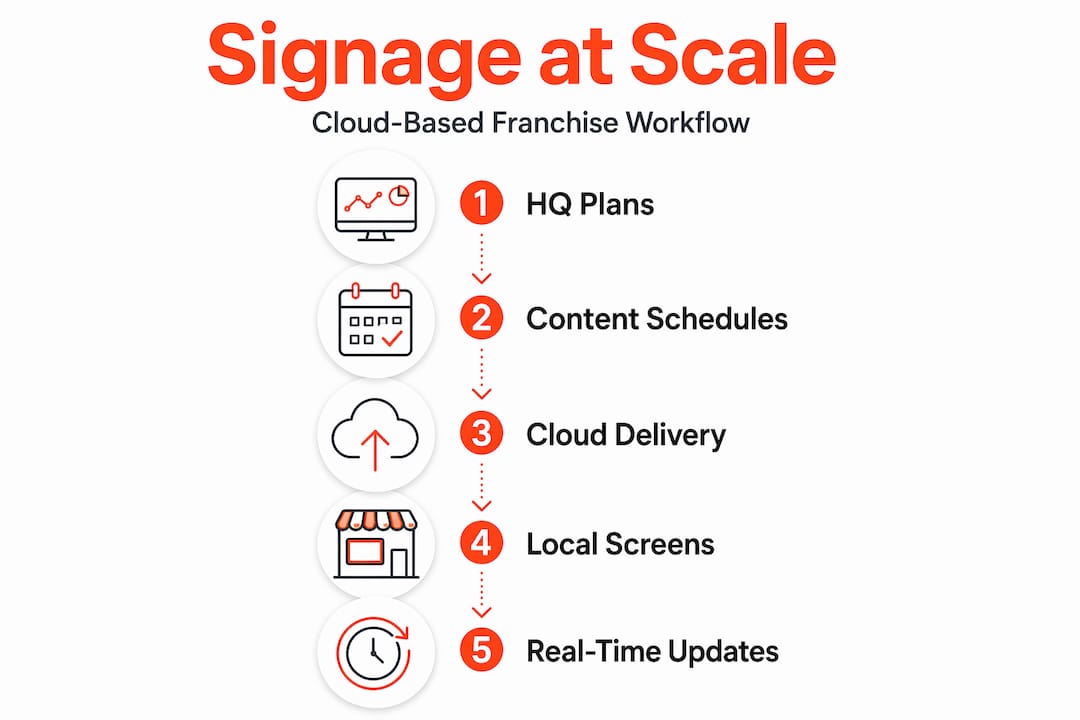 Signage at Scale

Cloud-Based Franchise Workflow

1 HQ Plans

2 Content Schedules

3 Cloud Delivery

4 Local Screens

5 Real-Time Updates